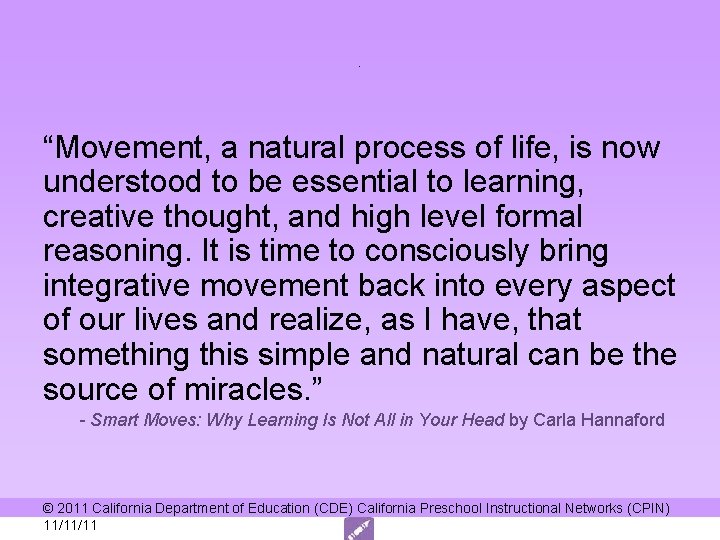 “Movement, a natural process of life, is now understood to be essential to learning, creative thought, and high level formal reasoning. It is time to consciously bring integrative movement back into every aspect of our lives and realize, as I have, that something this simple and natural can be the source of miracles.”

- Smart Moves: Why Learning Is Not All in Your Head by Carla Hannaford

© 2011 California Department of Education (CDE) California Preschool Instructional Networks (CPIN)

11/11/11